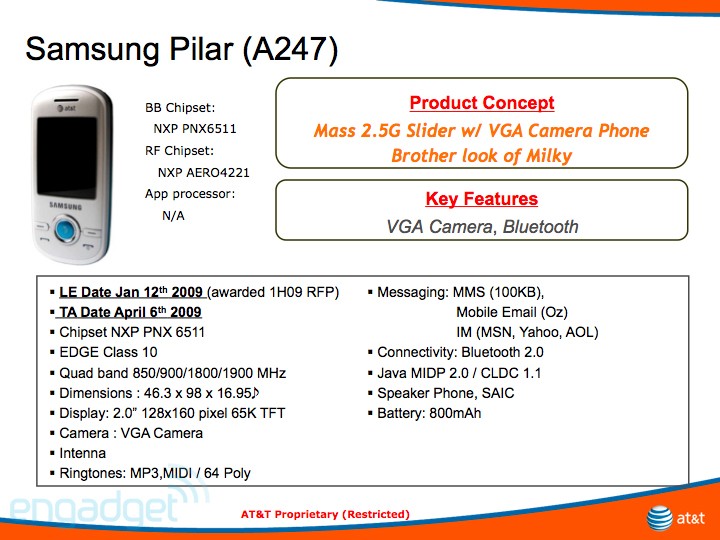 Samsung Pilar (A247)

at&t

SAMSUNG

BB Chipset:
NXP PNX6511
RF Chipset:
NXP AERO4221
App processor:
N/A

Product Concept
Mass 2.5G Slider w/ VGA Camera Phone
Brother look of Milky

Key Features
VGA Camera, Bluetooth

▪ LE Date Jan 12$^{th}$ 2009 (awarded 1H09 RFP)
▪ TA Date April 6$^{th}$ 2009
▪ Chipset NXP PNX 6511
▪ EDGE Class 10
▪ Quad band 850/900/1800/1900 MHz
▪ Dimensions : 46.3 x 98 x 16.95♪
▪ Display: 2.0" 128x160 pixel 65K TFT
▪ Camera : VGA Camera
▪ Intenna
▪ Ringtones: MP3,MIDI / 64 Poly

▪ Messaging: MMS (100KB),
Mobile Email (Oz)
IM (MSN, Yahoo, AOL)
▪ Connectivity: Bluetooth 2.0
▪ Java MIDP 2.0 / CLDC 1.1
▪ Speaker Phone, SAIC
▪ Battery: 800mAh

engadget

AT&T Proprietary (Restricted)

at&t